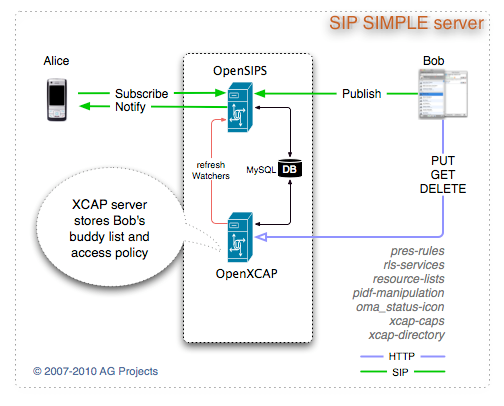 SIP SIMPLE server

Alice

OpenSIPS

Bob

Subscribe

Notify

Publish

refresh Watchers

MySQL DB

PUT
GET
DELETE

XCAP server stores Bob's buddy list and access policy

OpenXCAP

pres-rules
rls-services
resource-lists
pidf-manipulation
oma_status-icon
xcap-caps
xcap-directory

HTTP

SIP

© 2007-2010 AG Projects